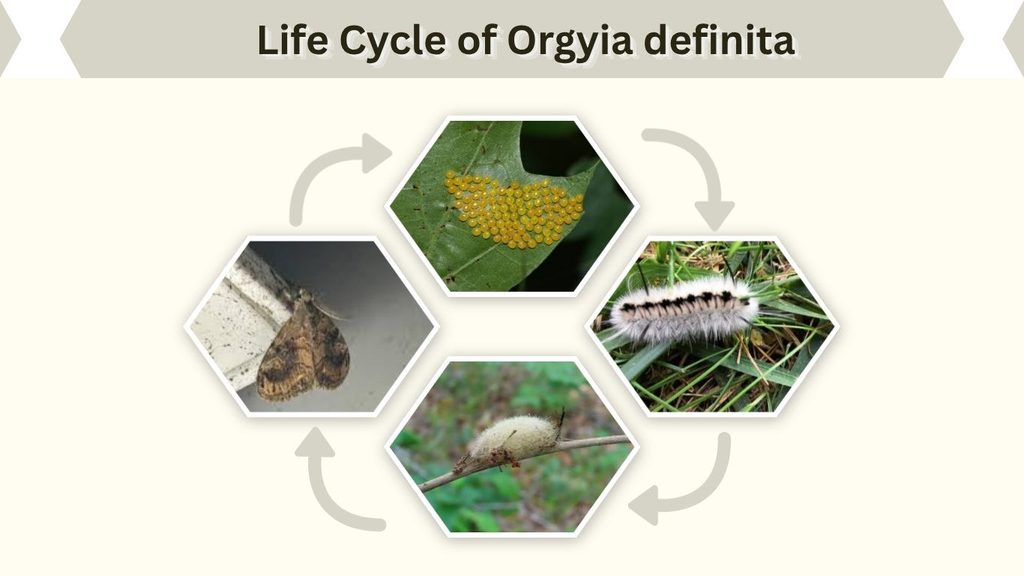 Life Cycle of Orgyia definita